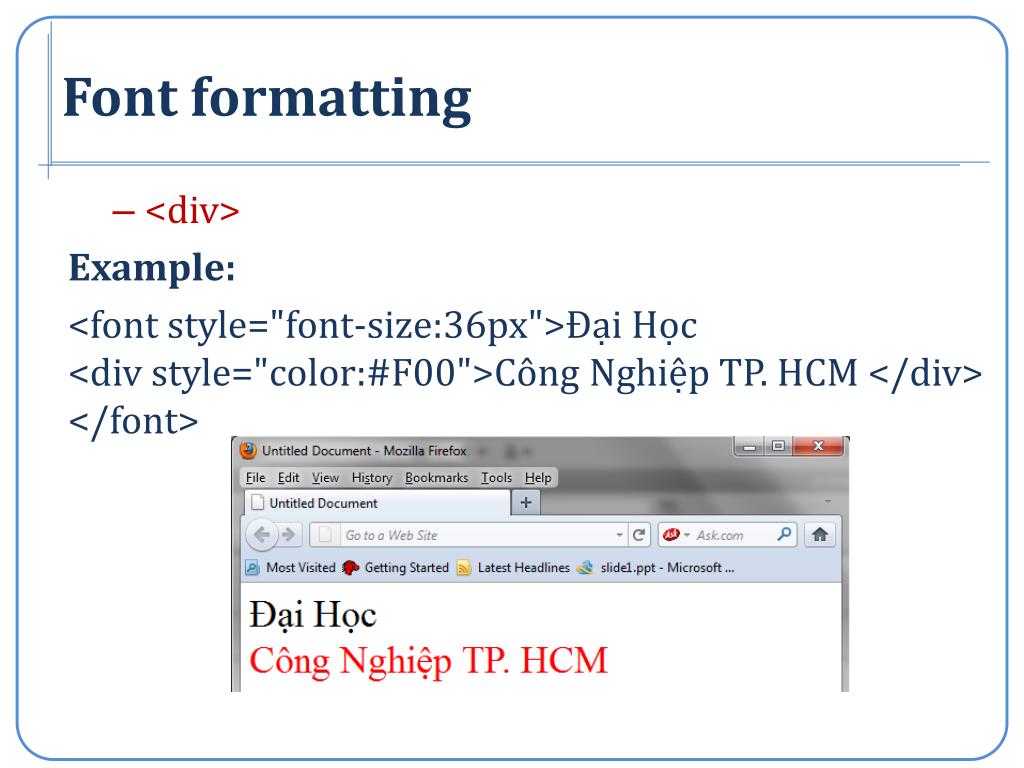 Font formatting

– <div>

Example:

<font style="font-size:36px">Đại Học
<div style="color:#F00">Công Nghiệp TP. HCM </div>
</font>

Untitled Document - Mozilla Firefox

File Edit View History Bookmarks Tools Help

Untitled Document +

Go to a Web Site

Ask.com

Most Visited Getting Started Latest Headlines slide1.ppt - Microsoft ...

Đại Học
Công Nghiệp TP. HCM